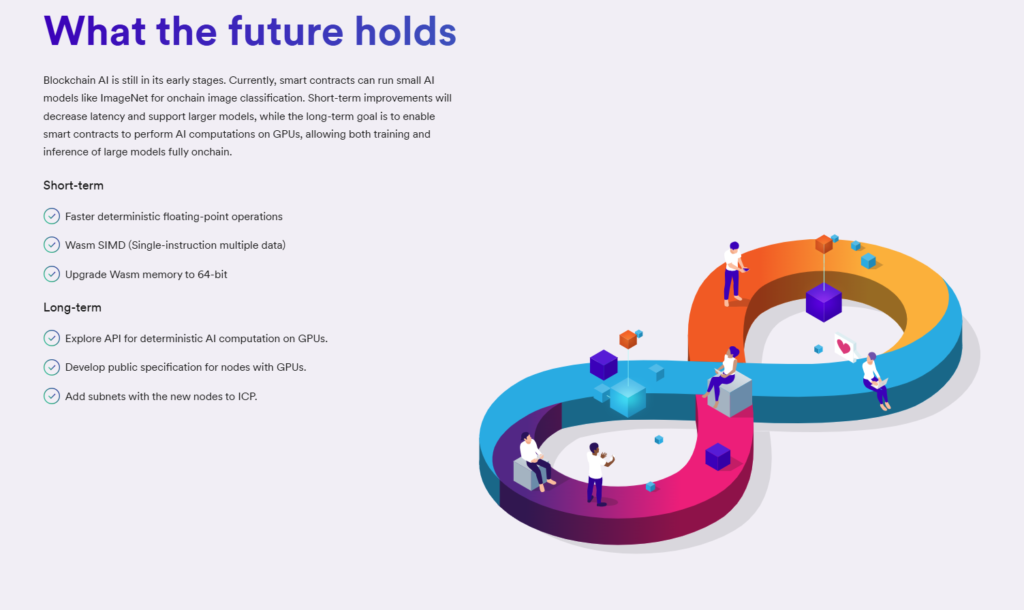 What the future holds

Blockchain AI is still in its early stages. Currently, smart contracts can run small AI models like ImageNet for onchain image classification. Short-term improvements will decrease latency and support larger models, while the long-term goal is to enable smart contracts to perform AI computations on GPUs, allowing both training and inference of large models fully onchain.

Short-term

Faster deterministic floating-point operations

Wasm SIMD (Single-instruction multiple data)

Upgrade Wasm memory to 64-bit

Long-term

Explore API for deterministic AI computation on GPUs.

Develop public specification for nodes with GPUs.

Add subnets with the new nodes to ICP.